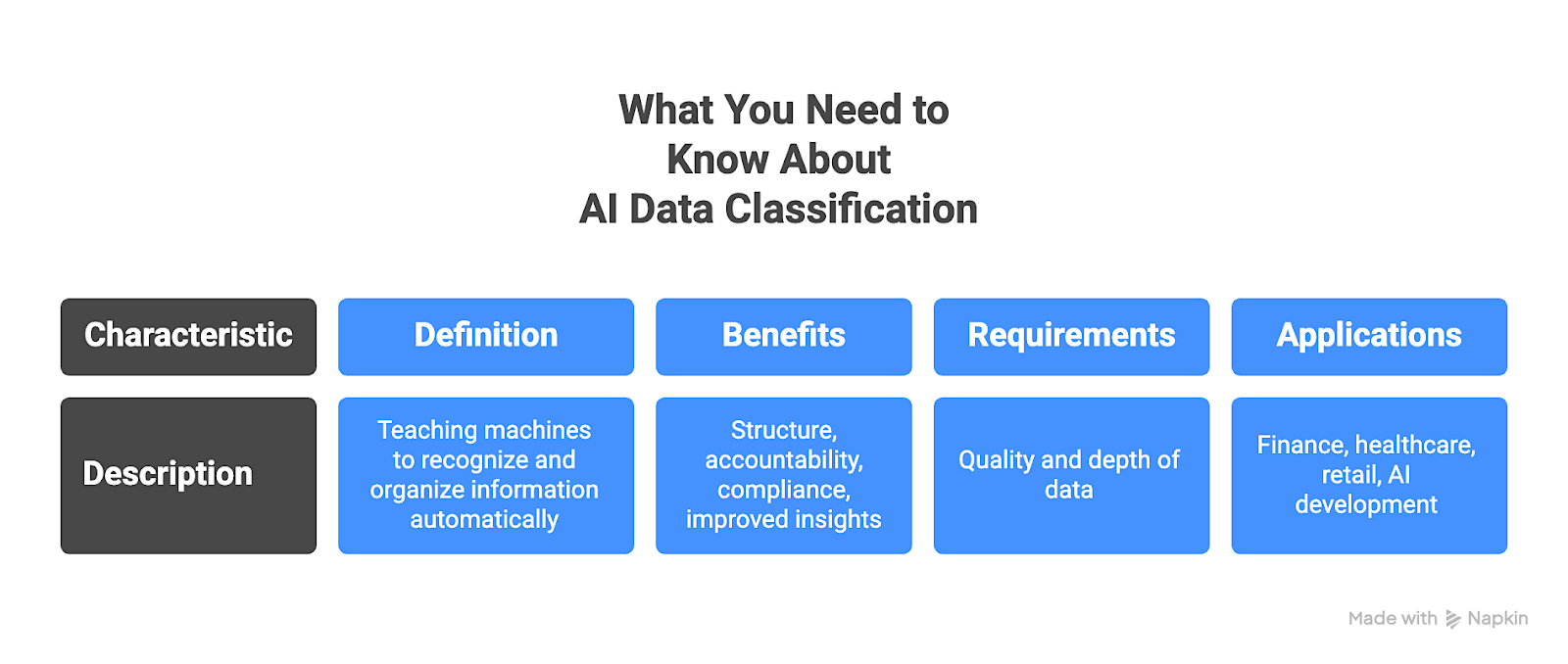 What You Need to Know About AI Data Classification

| Characteristic | Definition | Benefits | Requirements | Applications |
|---|---|---|---|---|
| Description | Teaching machines to recognize and organize information automatically | Structure, accountability, compliance, improved insights | Quality and depth of data | Finance, healthcare, retail, AI development |

Made with Napkin